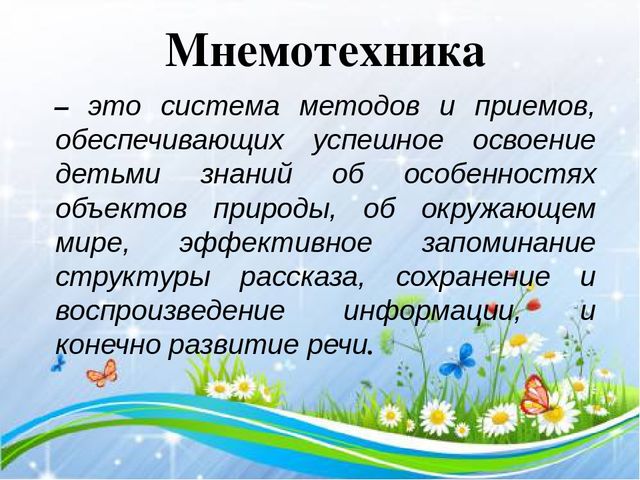 Мнемотехника

– это система методов и приемов, обеспечивающих успешное освоение детьми знаний об особенностях объектов природы, об окружающем мире, эффективное запоминание структуры рассказа, сохранение и воспроизведение информации, и конечно развитие речи.